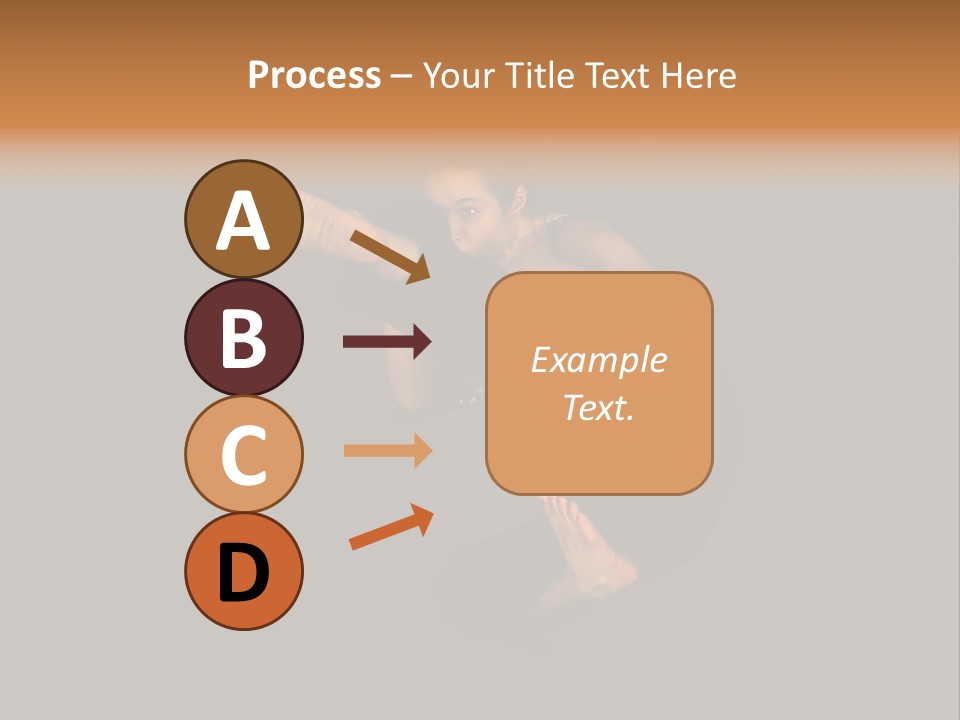 Process – Your Title Text Here

A

B

C

D

Example Text.